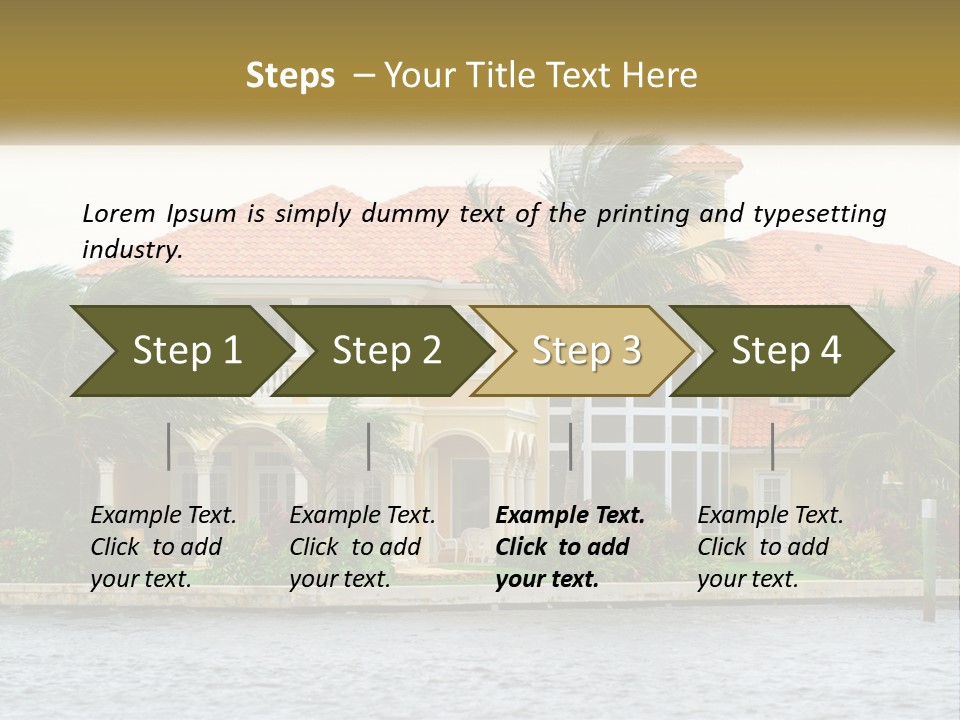 Steps – Your Title Text Here

Lorem Ipsum is simply dummy text of the printing and typesetting industry.

Step 1

Step 2

Step 3

Step 4

Example Text. Click to add your text.

Example Text. Click to add your text.

Example Text. Click to add your text.

Example Text. Click to add your text.